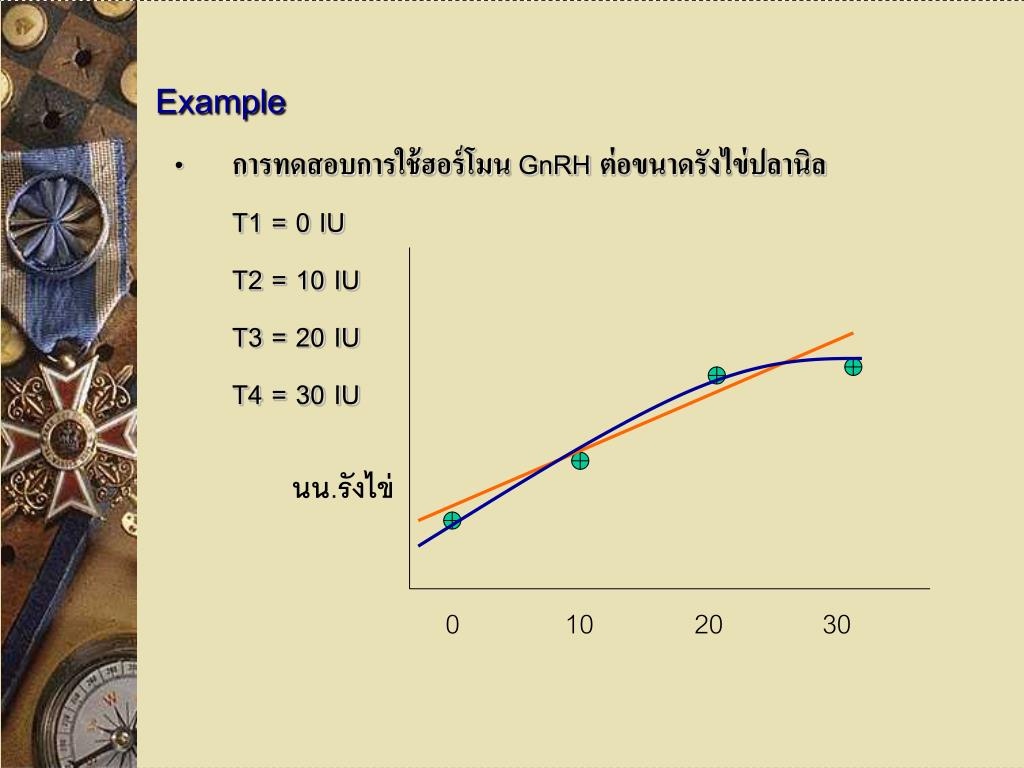 Example

• การทดสอบการใช้ฮอร์โมน GnRH ต่อขนาดรังไข่ปลานิล

T1 = 0 IU

T2 = 10 IU

T3 = 20 IU

T4 = 30 IU

นน.รังไข่

0 10 20 30